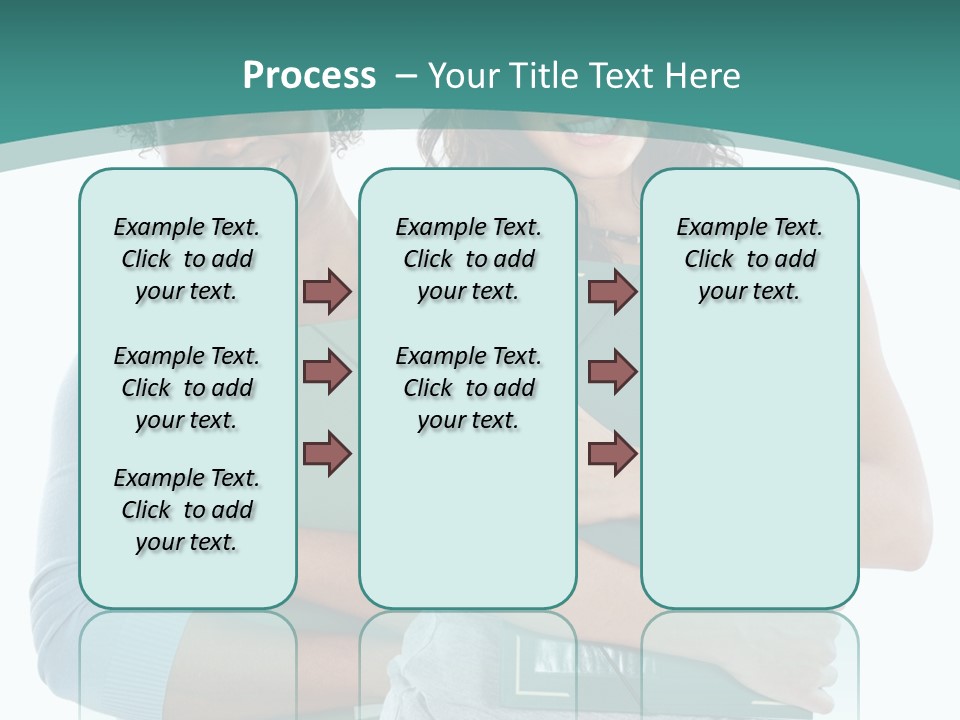 Process – Your Title Text Here

Example Text. Click to add your text.

Example Text. Click to add your text.

Example Text. Click to add your text.

Example Text. Click to add your text.

Example Text. Click to add your text.

Example Text. Click to add your text.